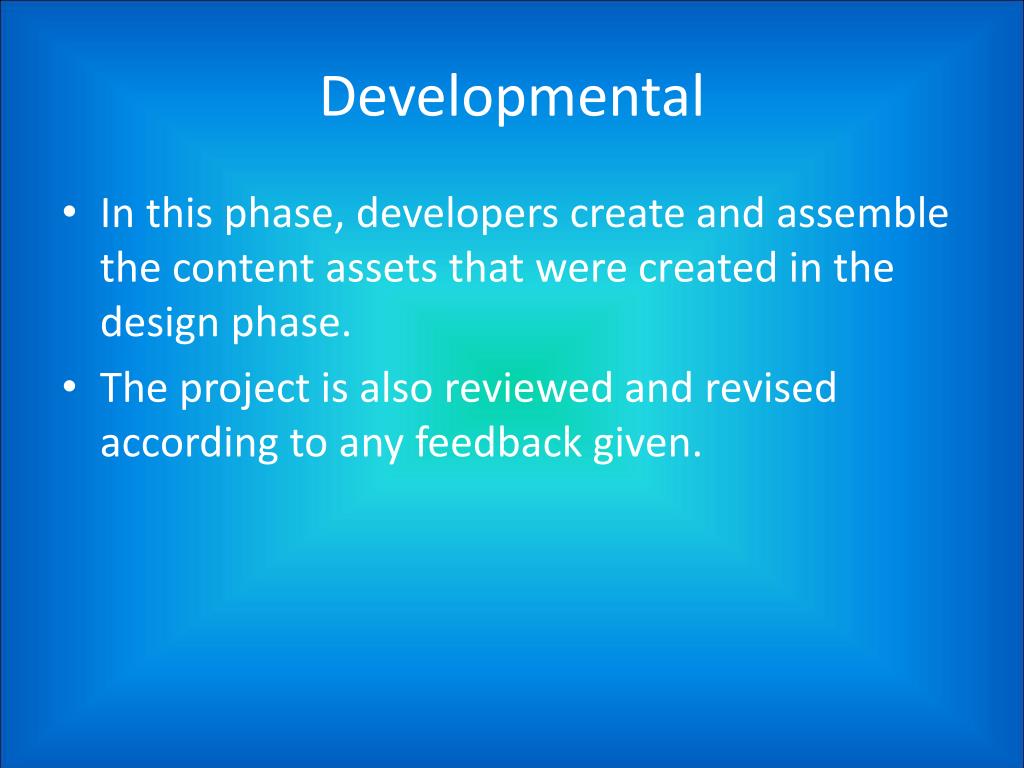 Developmental

• In this phase, developers create and assemble the content assets that were created in the design phase.
• The project is also reviewed and revised according to any feedback given.